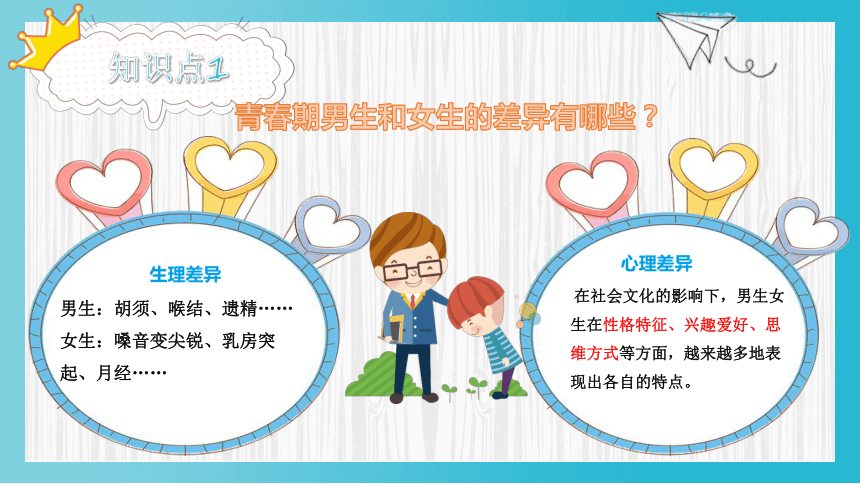 知识点1

青春期男生和女生的差异有哪些？

生理差异

男生：胡须、喉结、遗精……
女生：嗓音变尖锐、乳房突起、月经……

心理差异

在社会文化的影响下，男生女生在性格特征、兴趣爱好、思维方式等方面，越来越多地表现出各自的特点。